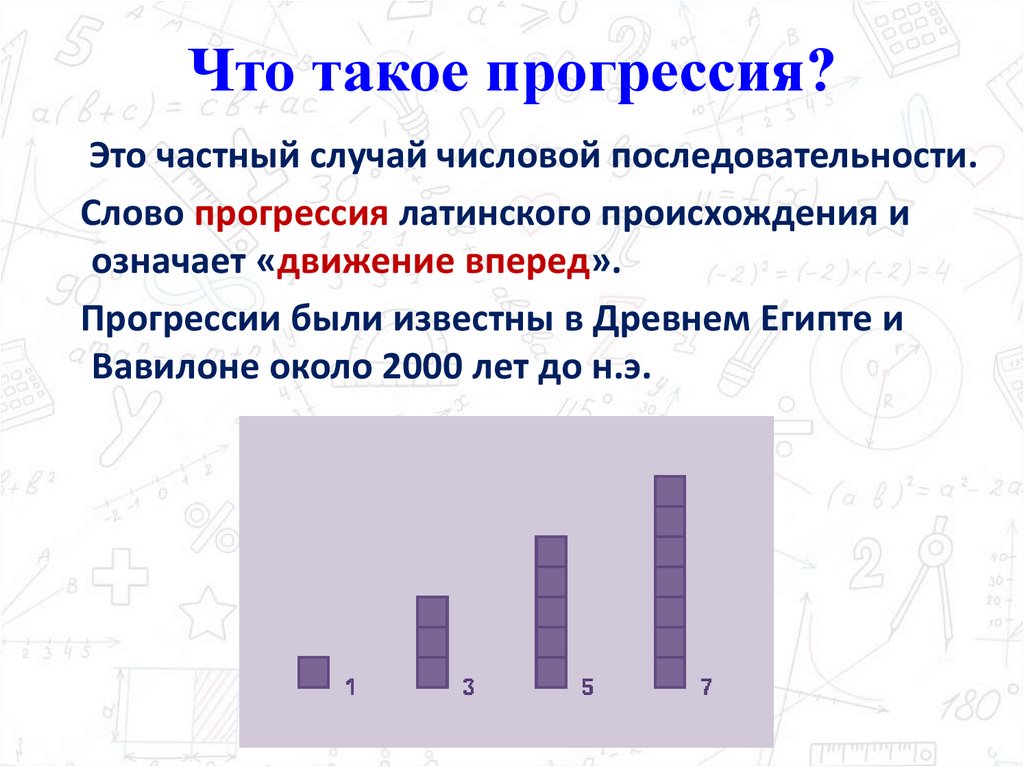 Что такое прогрессия?

Это частный случай числовой последовательности.

Слово прогрессия латинского происхождения и означает «движение вперед».

Прогрессии были известны в Древнем Египте и Вавилоне около 2000 лет до н.э.

1
3
5
7